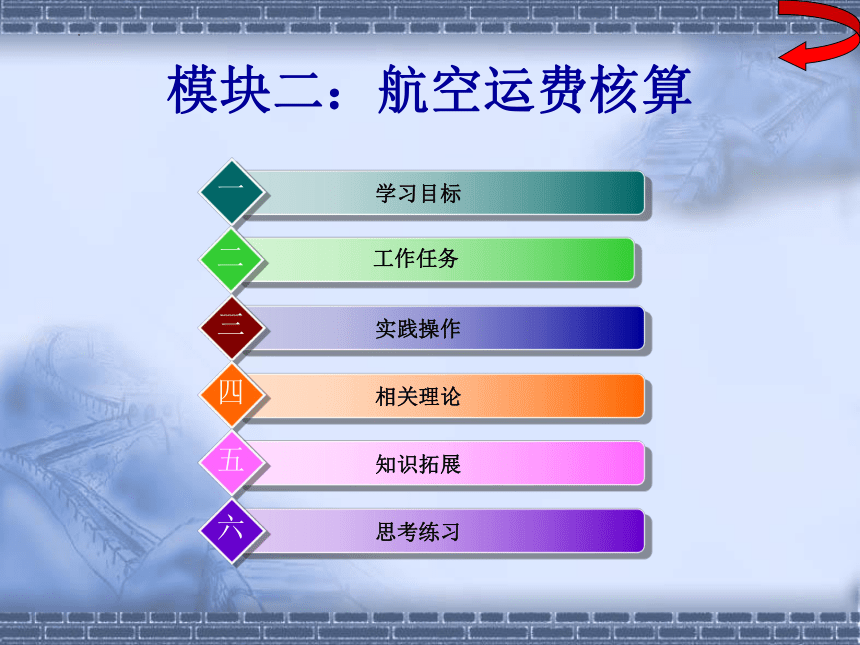 模块二：航空运费核算

一 学习目标

二 工作任务

三 实践操作

四 相关理论

五 知识拓展

六 思考练习